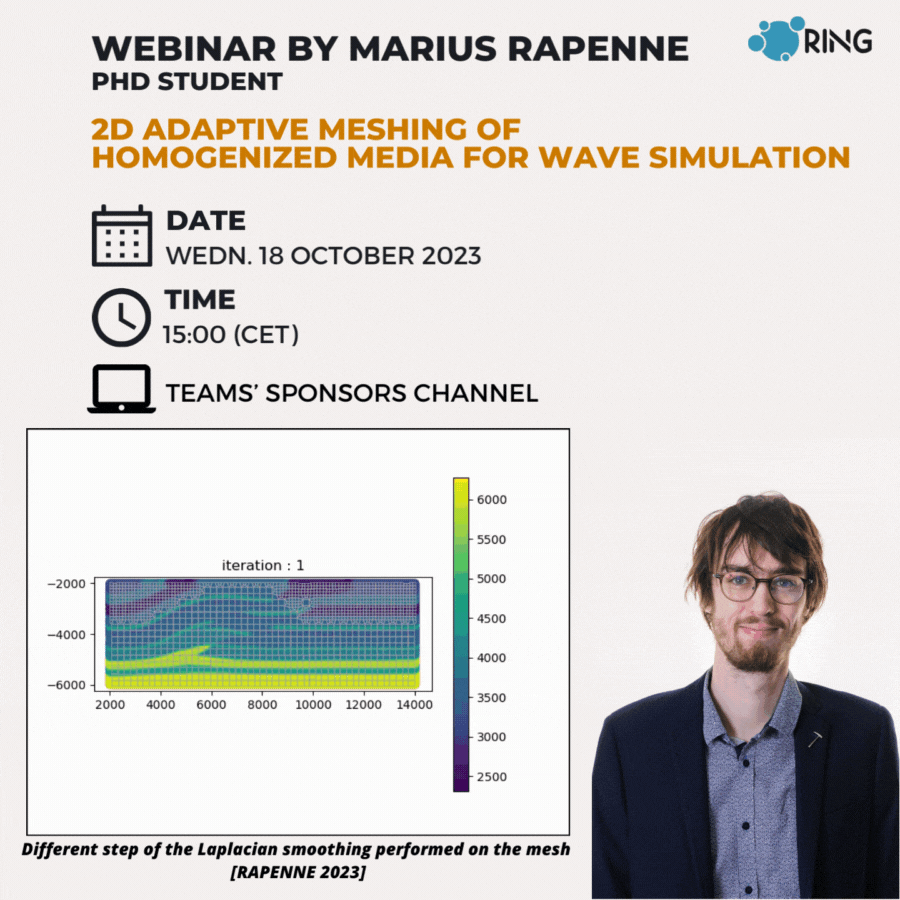 WEBINAR BY MARIUS RAPENNE
PHD STUDENT

RING

2D ADAPTIVE MESHING OF HOMOGENIZED MEDIA FOR WAVE SIMULATION

DATE
WEDN. 18 OCTOBER 2023

TIME
15:00 (CET)

TEAMS' SPONSORS CHANNEL

iteration : 1

−2000
−4000
−6000

2000 4000 6000 8000 10000 12000 14000

6000
5500
5000
4500
4000
3500
3000
2500

Different step of the Laplacian smoothing performed on the mesh [RAPENNE 2023]